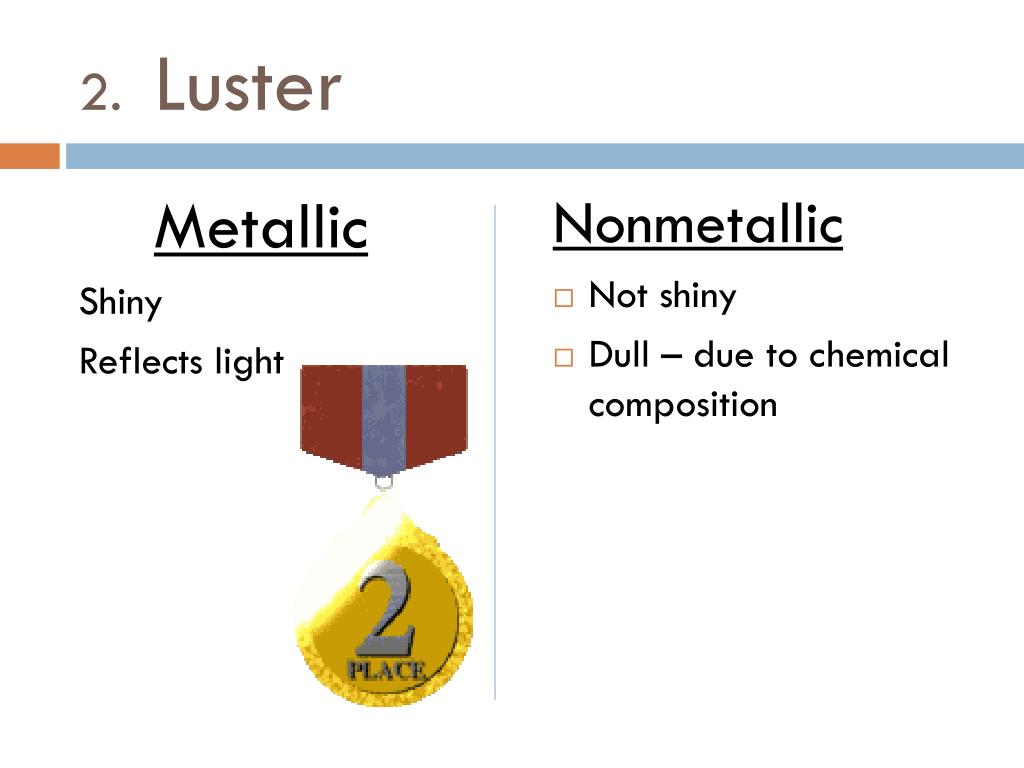 2. Luster

Metallic

Shiny

Reflects light

2

PLACE

Nonmetallic

□ Not shiny

□ Dull – due to chemical composition